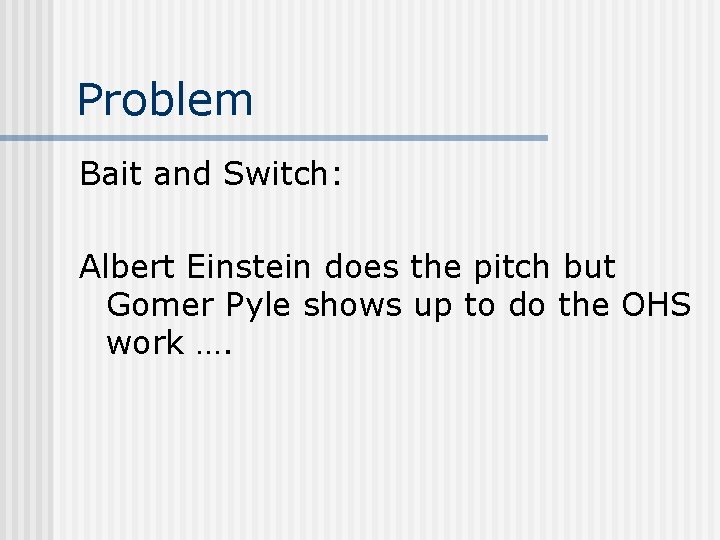 Problem

Bait and Switch:

Albert Einstein does the pitch but Gomer Pyle shows up to do the OHS work ….